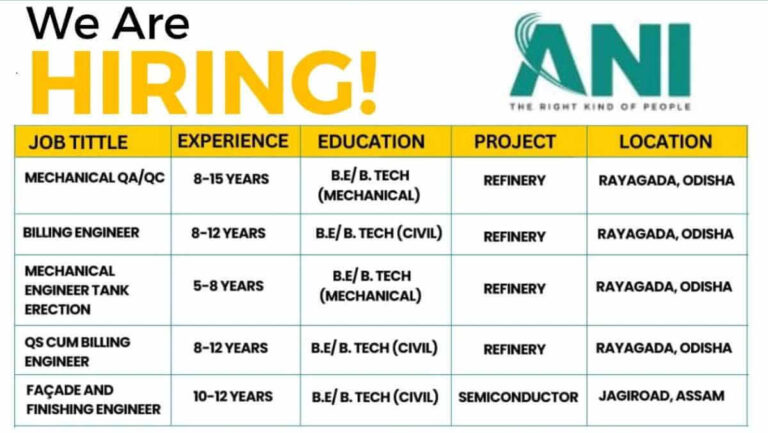 We Are
HIRING!

ANI
THE RIGHT KIND OF PEOPLE

| JOB TITTLE | EXPERIENCE | EDUCATION | PROJECT | LOCATION |
|---|---|---|---|---|
| MECHANICAL QA/QC | 8-15 YEARS | B.E/ B. TECH (MECHANICAL) | REFINERY | RAYAGADA, ODISHA |
| BILLING ENGINEER | 8-12 YEARS | B.E/ B. TECH (CIVIL) | REFINERY | RAYAGADA, ODISHA |
| MECHANICAL ENGINEER TANK ERECTION | 5-8 YEARS | B.E/ B. TECH (MECHANICAL) | REFINERY | RAYAGADA, ODISHA |
| QS CUM BILLING ENGINEER | 8-12 YEARS | B.E/ B. TECH (CIVIL) | REFINERY | RAYAGADA, ODISHA |
| FAÇADE AND FINISHING ENGINEER | 10-12 YEARS | B.E/ B. TECH (CIVIL) | SEMICONDUCTOR | JAGIROAD, ASSAM |